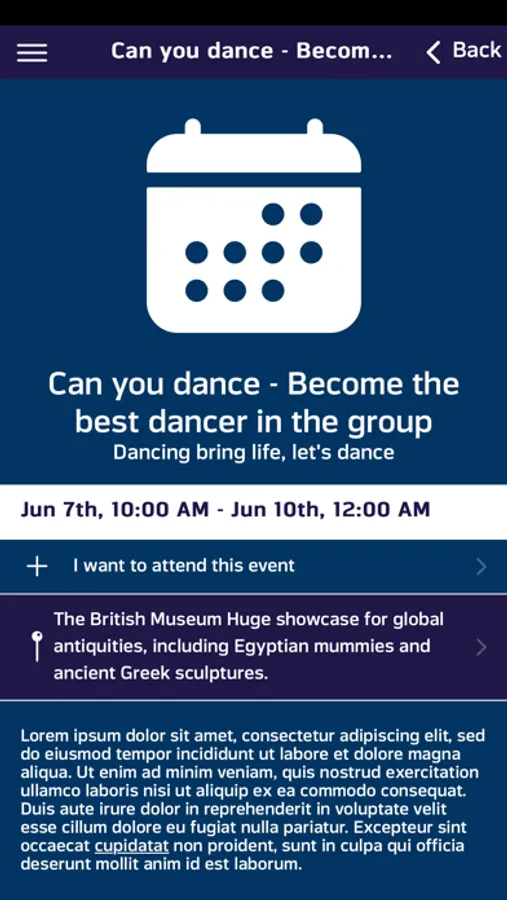 Can you dance - Becom...

Back

Can you dance - Become the best dancer in the group

Dancing bring life, let's dance

Jun 7th, 10:00 AM - Jun 10th, 12:00 AM

I want to attend this event

The British Museum Huge showcase for global antiquities, including Egyptian mummies and ancient Greek sculptures.

Lorem ipsum dolor sit amet, consectetur adipiscing elit, sed do eiusmod tempor incididunt ut labore et dolore magna aliqua. Ut enim ad minim veniam, quis nostrud exercitation ullamco laboris nisi ut aliquip ex ea commodo consequat. Duis aute irure dolor in reprehenderit in voluptate velit esse cillum dolore eu fugiat nulla pariatur. Excepteur sint occaecat cupidatat non proident, sunt in culpa qui officia deserunt mollit anim id est laborum.